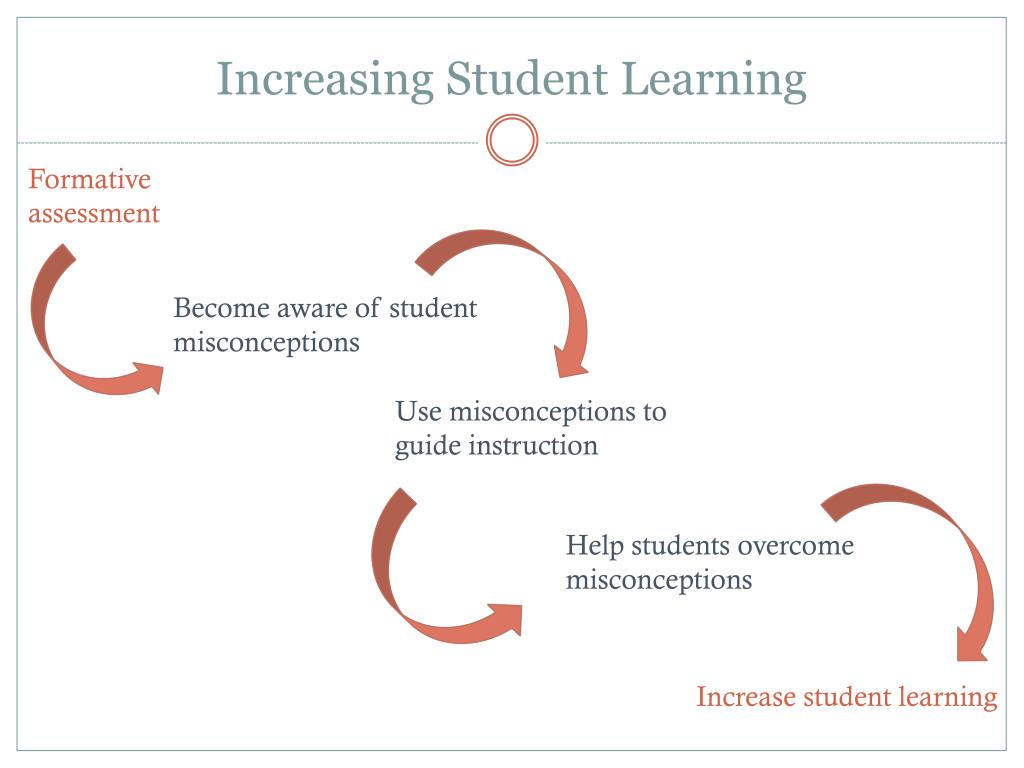 Increasing Student Learning

Formative assessment

Become aware of student misconceptions

Use misconceptions to guide instruction

Help students overcome misconceptions

Increase student learning